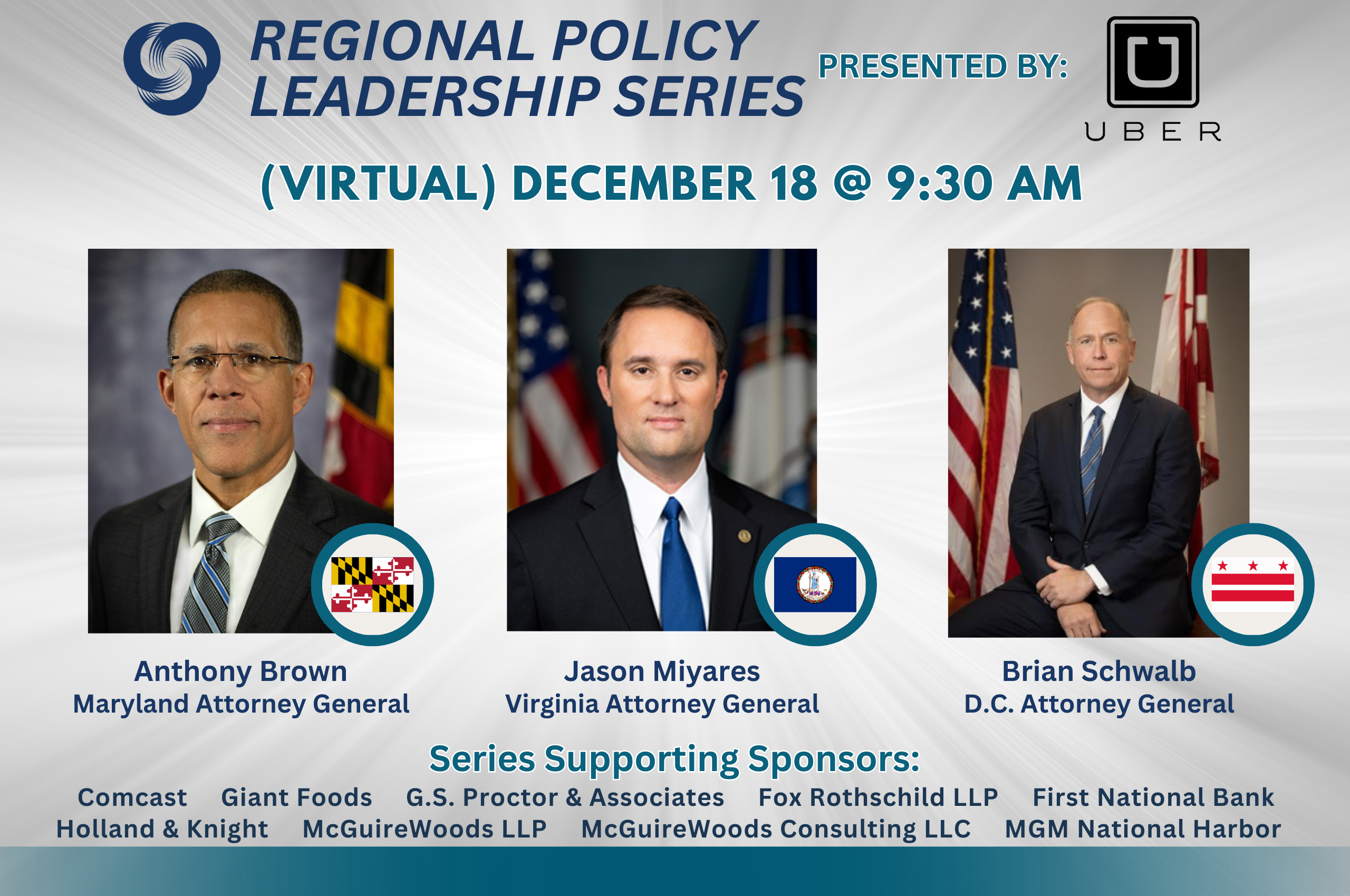 REGIONAL POLICY LEADERSHIP SERIES

PRESENTED BY:

UBER

(VIRTUAL) DECEMBER 18 @ 9:30 AM

Anthony Brown
Maryland Attorney General

Jason Miyares
Virginia Attorney General

Brian Schwalb
D.C. Attorney General

Series Supporting Sponsors:

Comcast Giant Foods G.S. Proctor & Associates Fox Rothschild LLP First National Bank
Holland & Knight McGuireWoods LLP McGuireWoods Consulting LLC MGM National Harbor